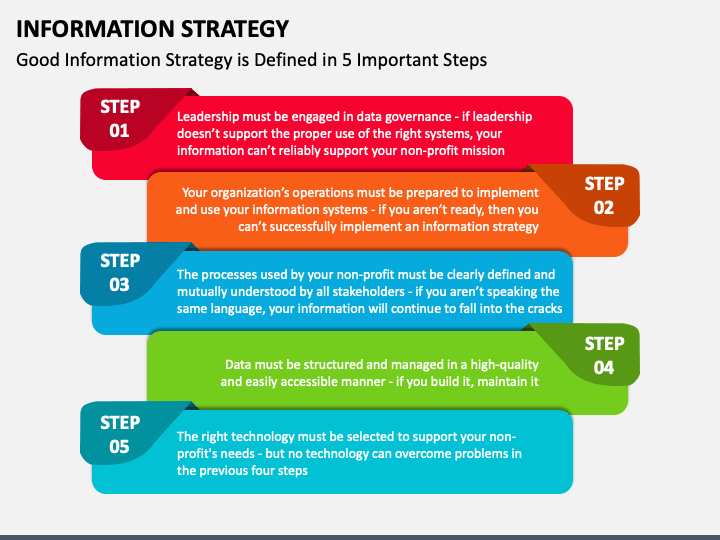 INFORMATION STRATEGY

Good Information Strategy is Defined in 5 Important Steps

STEP 01

Leadership must be engaged in data governance - if leadership doesn't support the proper use of the right systems, your information can't reliably support your non-profit mission

STEP 02

Your organization's operations must be prepared to implement and use your information systems - if you aren't ready, then you can't successfully implement an information strategy

STEP 03

The processes used by your non-profit must be clearly defined and mutually understood by all stakeholders - if you aren't speaking the same language, your information will continue to fall into the cracks

STEP 04

Data must be structured and managed in a high-quality and easily accessible manner - if you build it, maintain it

STEP 05

The right technology must be selected to support your non-profit's needs - but no technology can overcome problems in the previous four steps